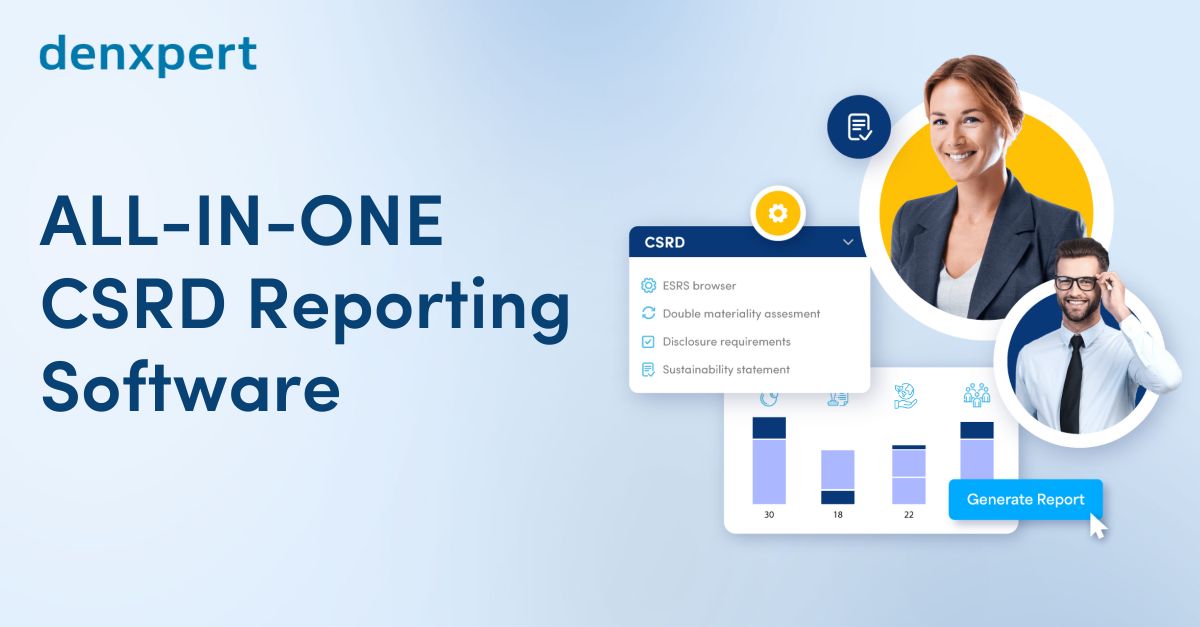 denxpert

ALL-IN-ONE CSRD Reporting Software

CSRD

ESRS browser

Double materiality assesment

Disclosure requirements

Sustainability statement

30

18

22

Generate Report